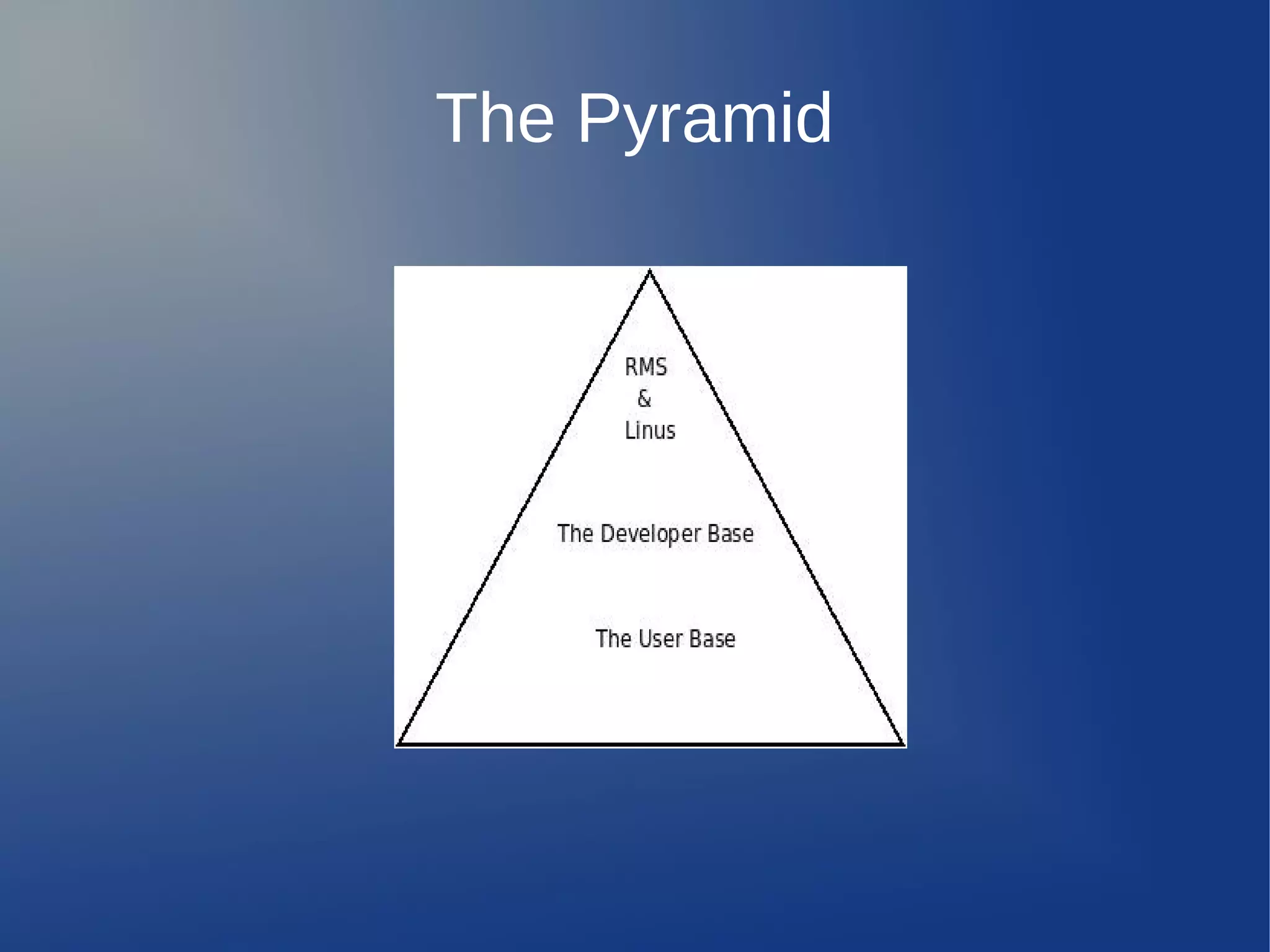 The Pyramid

RMS
&
Linus

The Developer Base

The User Base